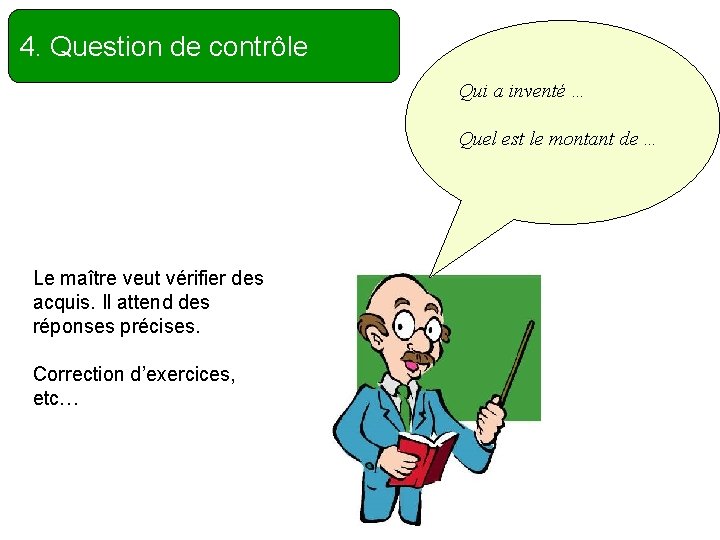 4. Question de contrôle

Qui a inventé …

Quel est le montant de …

Le maître veut vérifier des acquis. Il attend des réponses précises.

Correction d'exercices, etc…